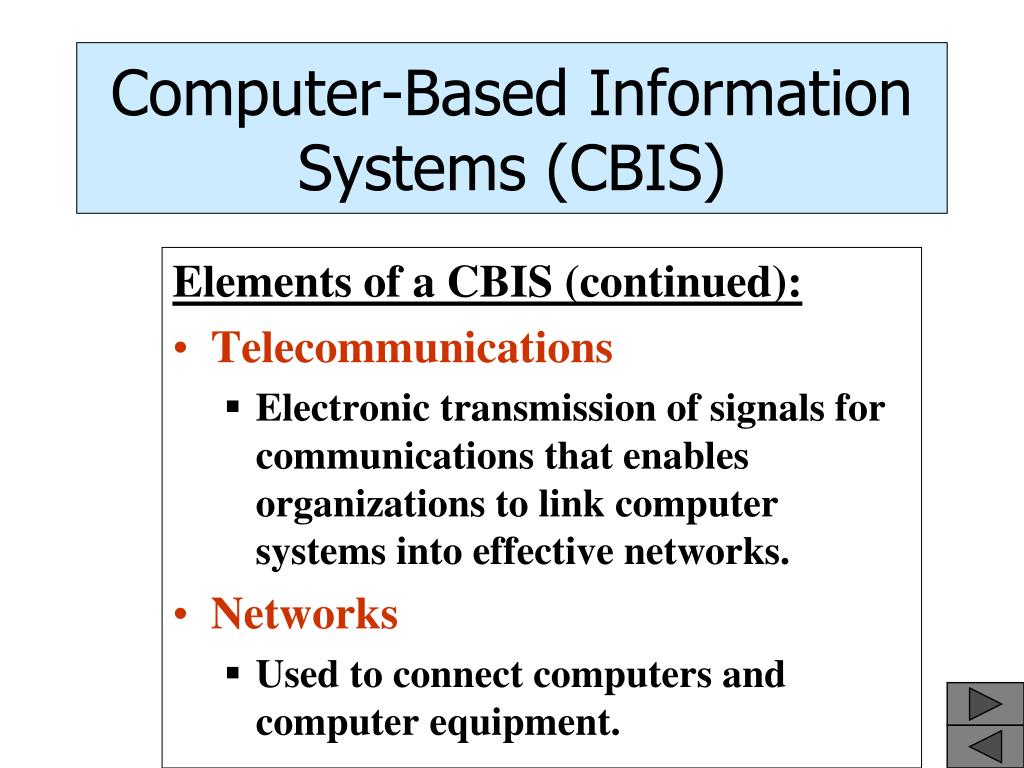 Computer-Based Information Systems (CBIS)

Elements of a CBIS (continued):

• Telecommunications
 ▪ Electronic transmission of signals for communications that enables organizations to link computer systems into effective networks.
• Networks
 ▪ Used to connect computers and computer equipment.